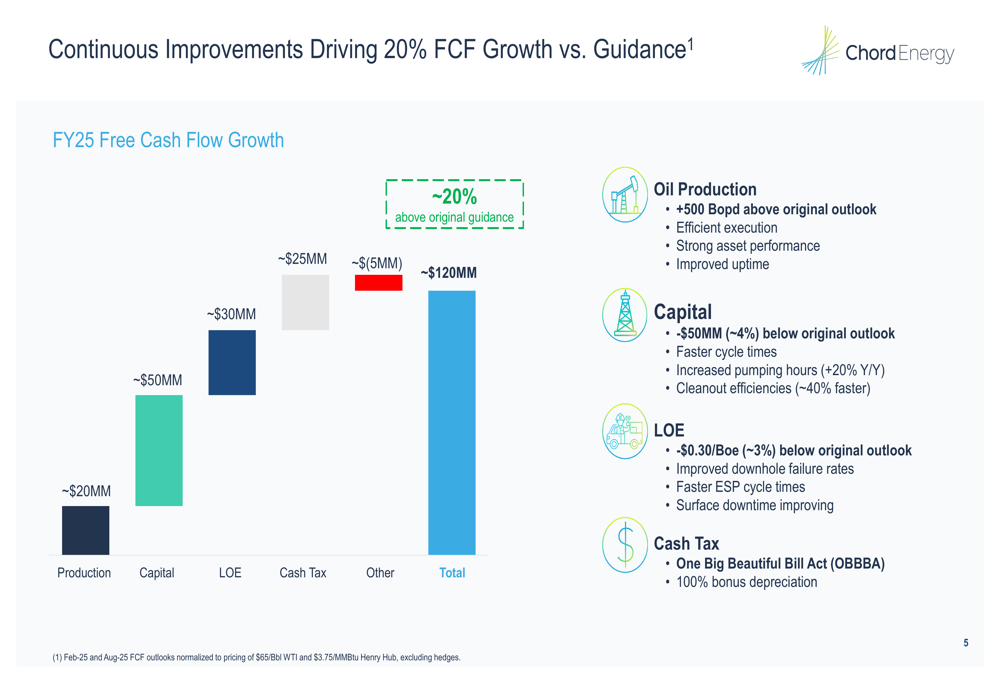 Continuous Improvements Driving 20% FCF Growth vs. Guidance$^1$

Chord Energy

FY25 Free Cash Flow Growth

~20%
above original guidance

~$20MM

~$50MM

~$30MM

~$25MM

~$(5MM)

~$120MM

Production

Capital

LOE

Cash Tax

Other

Total

Oil Production
• +500 Bopd above original outlook
• Efficient execution
• Strong asset performance
• Improved uptime

Capital
• -$50MM (~4%) below original outlook
• Faster cycle times
• Increased pumping hours (+20% Y/Y)
• Cleanout efficiencies (~40% faster)

LOE
• -$0.30/Boe (~3%) below original outlook
• Improved downhole failure rates
• Faster ESP cycle times
• Surface downtime improving

Cash Tax
• One Big Beautiful Bill Act (OBBBA)
• 100% bonus depreciation

5

(1) Feb-25 and Aug-25 FCF outlooks normalized to pricing of $65/Bbl WTI and $3.75/MMBtu Henry Hub, excluding hedges.